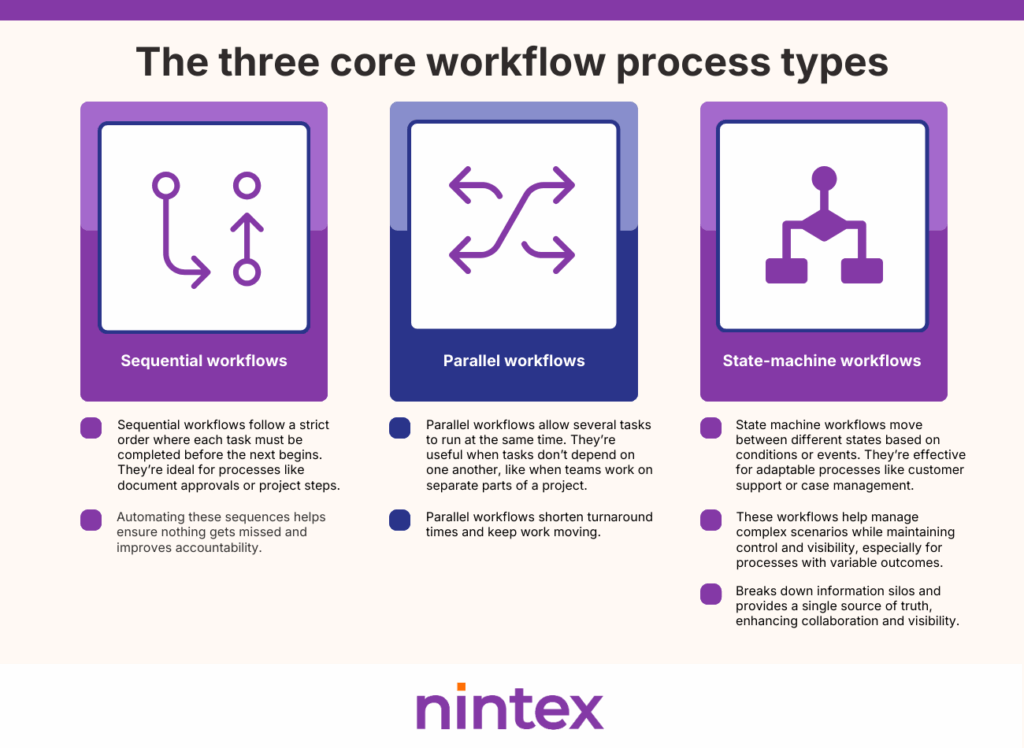 The three core workflow process types

Sequential workflows

Sequential workflows follow a strict order where each task must be completed before the next begins. They're ideal for processes like document approvals or project steps.

Automating these sequences helps ensure nothing gets missed and improves accountability.

Parallel workflows

Parallel workflows allow several tasks to run at the same time. They're useful when tasks don't depend on one another, like when teams work on separate parts of a project.

Parallel workflows shorten turnaround times and keep work moving.

State-machine workflows

State machine workflows move between different states based on conditions or events. They're effective for adaptable processes like customer support or case management.

These workflows help manage complex scenarios while maintaining control and visibility, especially for processes with variable outcomes.

Breaks down information silos and provides a single source of truth, enhancing collaboration and visibility.

nintex